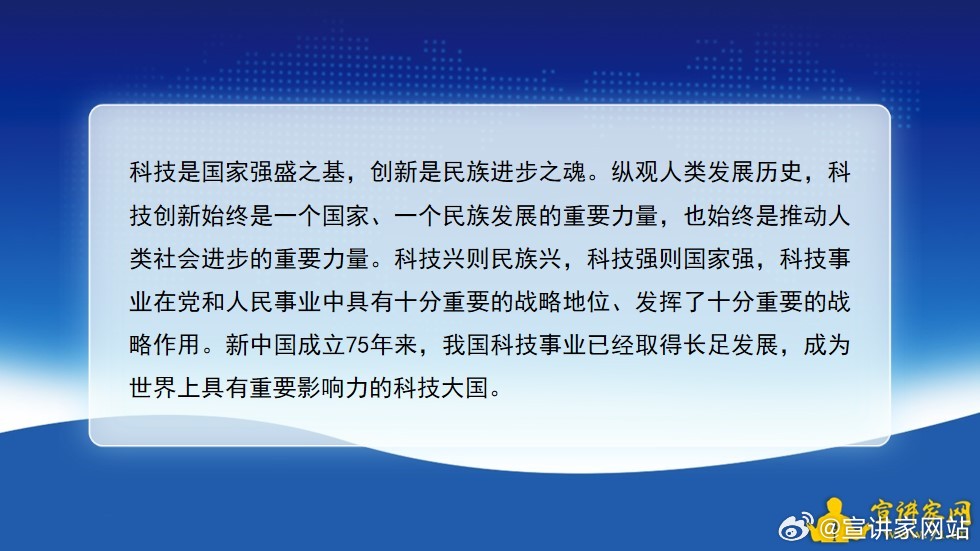 科技是国家强盛之基，创新是民族进步之魂。纵观人类发展历史，科技创新始终是一个国家、一个民族发展的重要力量，也始终是推动人类社会进步的重要力量。科技兴则民族兴，科技强则国家强，科技事业在党和人民事业中具有十分重要的战略地位、发挥了十分重要的战略作用。新中国成立75年来，我国科技事业已经取得长足发展，成为世界上具有重要影响力的科技大国。

宣讲家网

@宣讲家网站